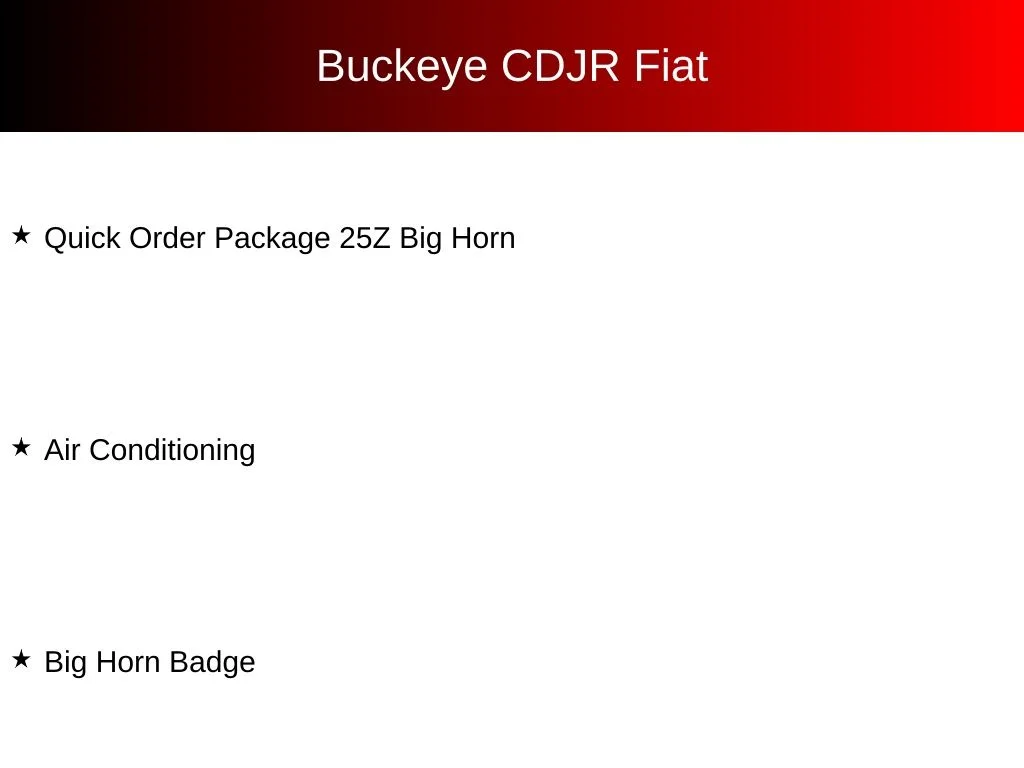 Buckeye CDJR Fiat

★ Quick Order Package 25Z Big Horn

★ Air Conditioning

★ Big Horn Badge